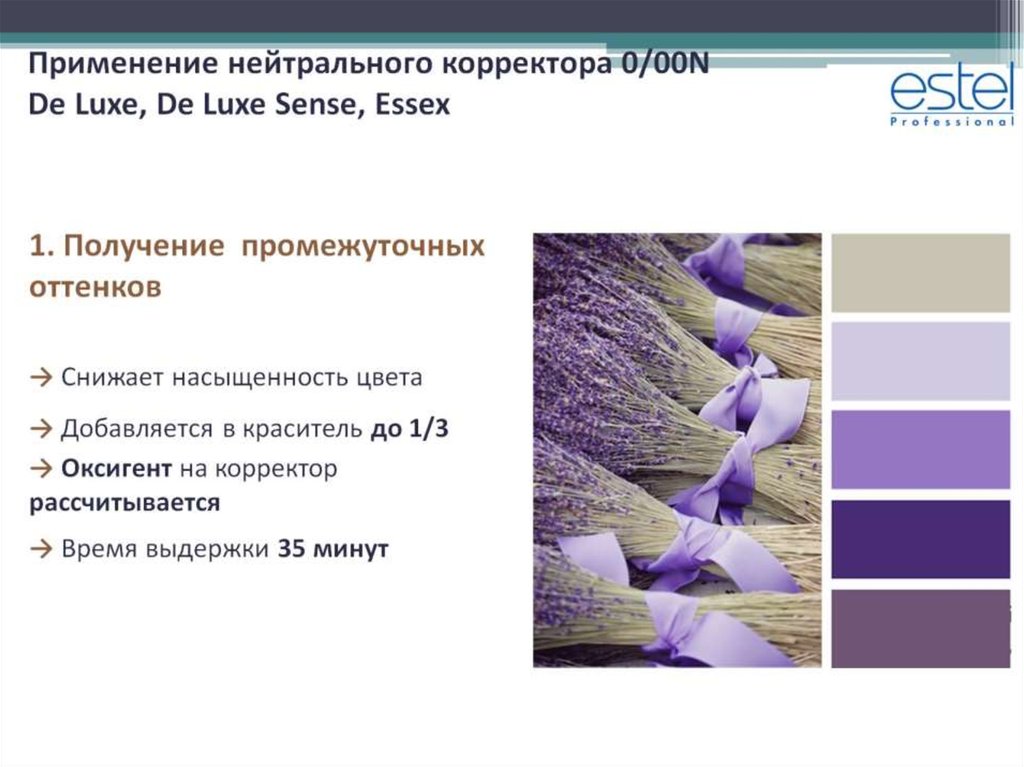 Применение нейтрального корректора 0/00N De Luxe, De Luxe Sense, Essex

estel Professional

1. Получение промежуточных оттенков

→ Снижает насыщенность цвета

→ Добавляется в краситель до 1/3

→ Оксигент на корректор рассчитывается

→ Время выдержки 35 минут